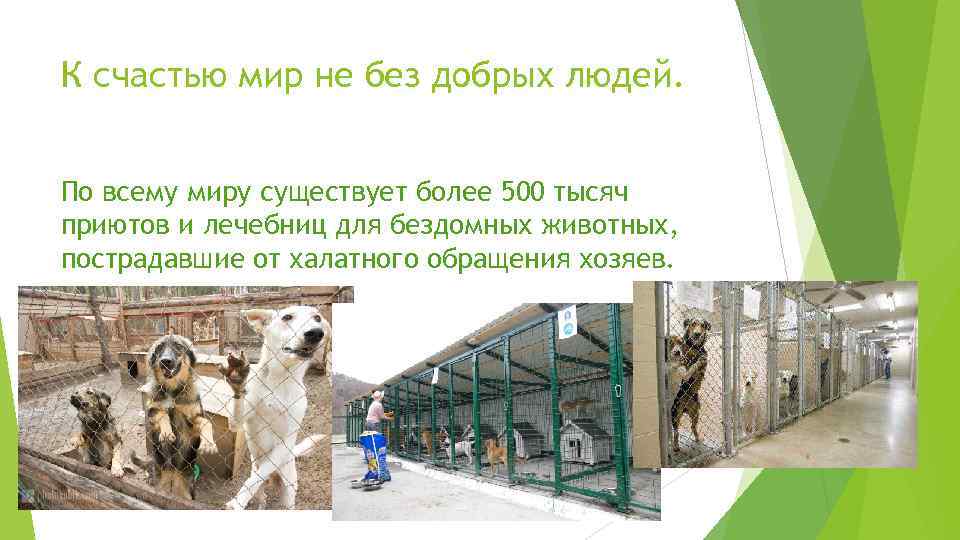 К счастью мир не без добрых людей.

По всему миру существует более 500 тысяч приютов и лечебниц для бездомных животных, пострадавшие от халатного обращения хозяев.